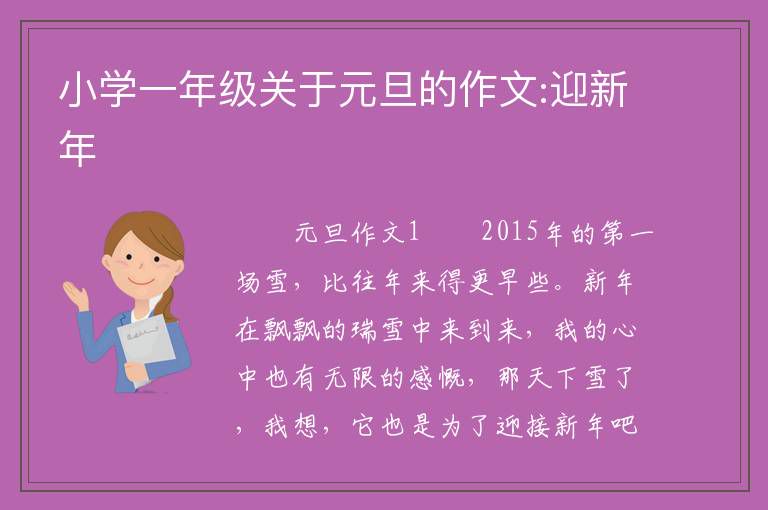 小学一年级关于元旦的作文:迎新年

元旦作文1　　2015年的第一场雪，比往年来得更早些。新年在飘飘的瑞雪中来到来，我的心中也有无限的感慨，那天下雪了，我想，它也是为了迎接新年吧